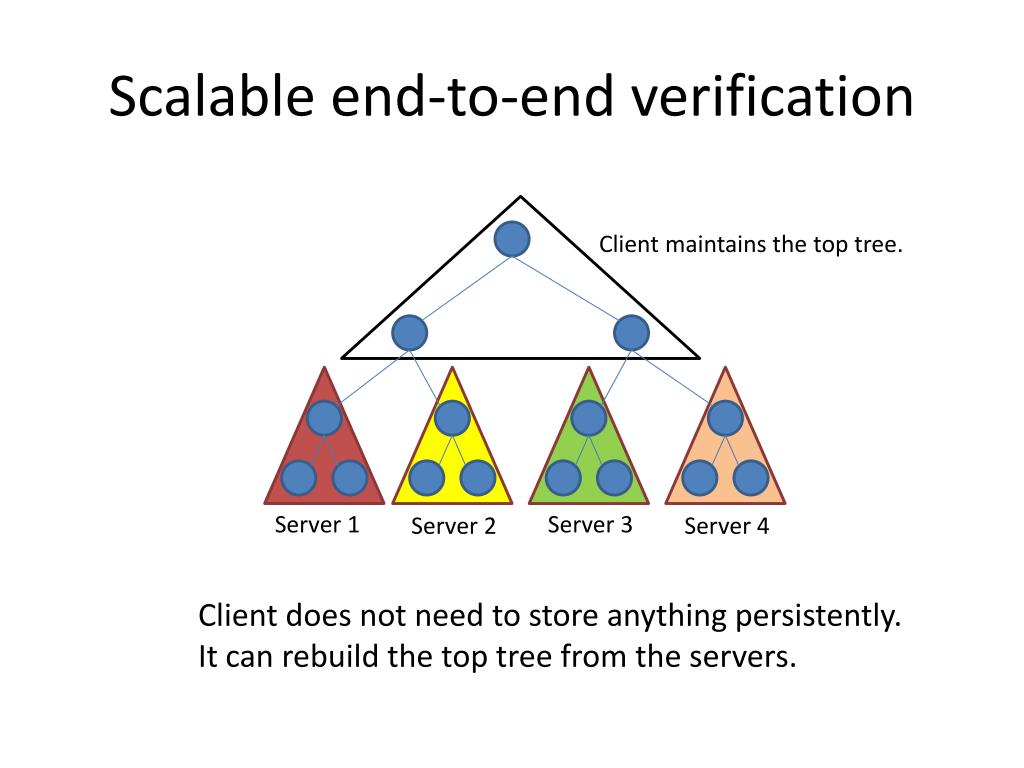 Scalable end-to-end verification

Client maintains the top tree.

Server 1
Server 2
Server 3
Server 4

Client does not need to store anything persistently.
It can rebuild the top tree from the servers.